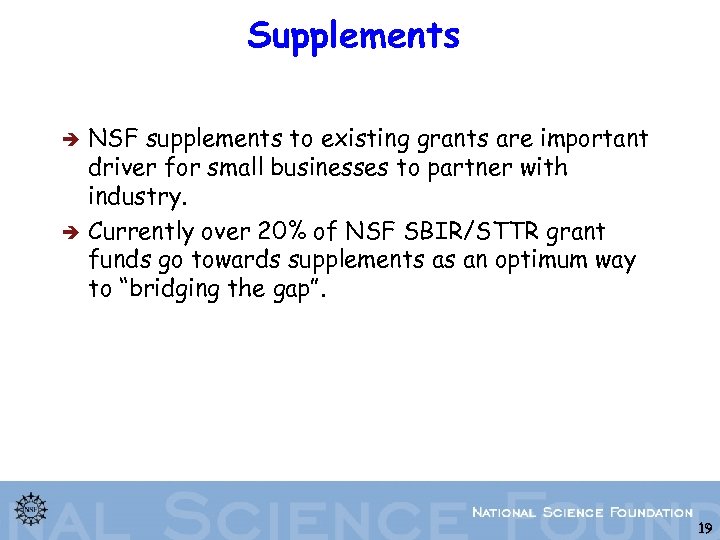 Supplements

➔ NSF supplements to existing grants are important driver for small businesses to partner with industry.

➔ Currently over 20% of NSF SBIR/STTR grant funds go towards supplements as an optimum way to "bridging the gap".

NSF

NAL SCIENCE FOUND

NATIONAL SCIENCE FOUNDATION

19